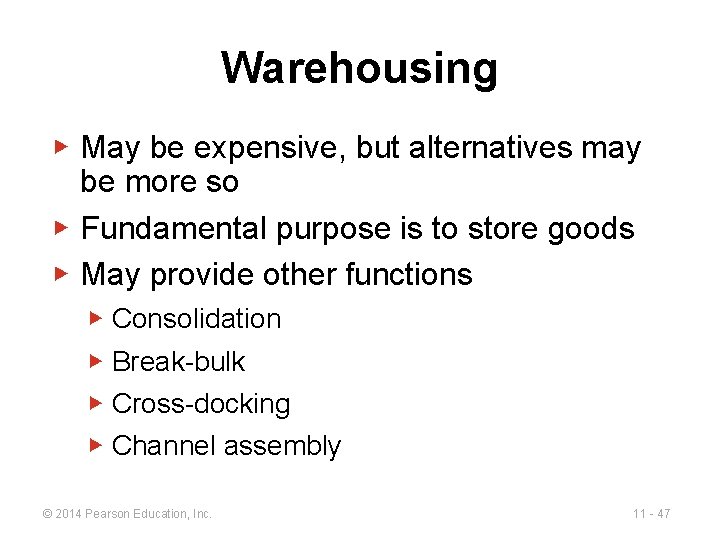 Warehousing

▶ May be expensive, but alternatives may be more so

▶ Fundamental purpose is to store goods

▶ May provide other functions

▶ Consolidation

▶ Break-bulk

▶ Cross-docking

▶ Channel assembly

© 2014 Pearson Education, Inc.

11 - 47